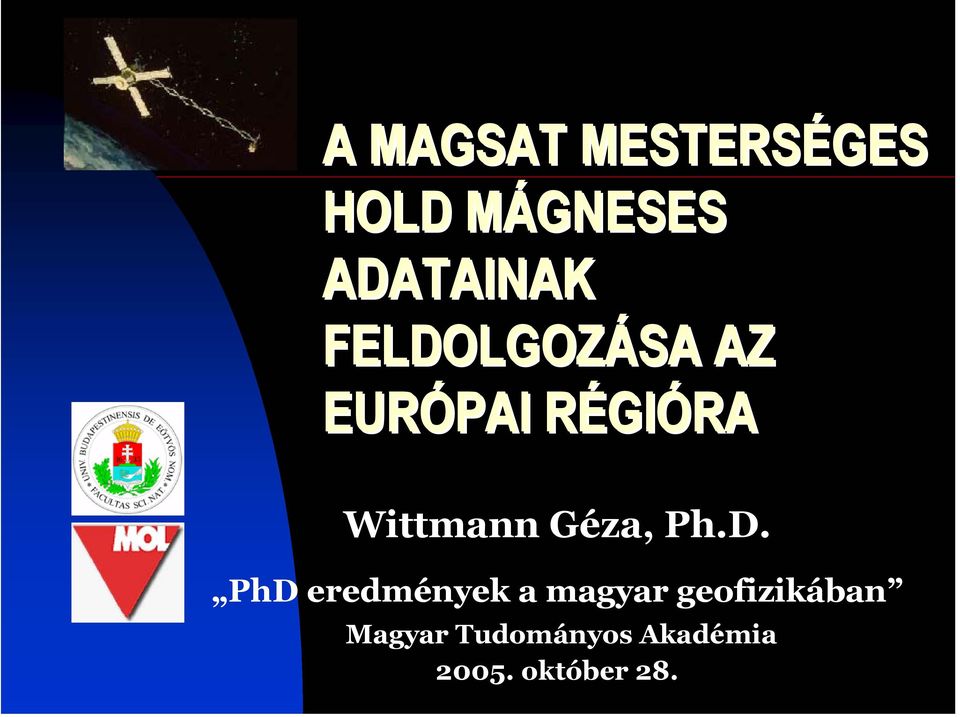 A MAGSAT MESTERSÉGES HOLD MÁGNESES ADATAINAK FELDOLGOZÁSA AZ EURÓPAI RÉGIÓRA

UNIV. BUDAPESTINENSIS DE EÖTVÖS NOM. FACULTAS SCI. NAT.

MOL

Wittmann Géza, Ph.D.

„PhD eredmények a magyar geofizikában”

Magyar Tudományos Akadémia

2005. október 28.